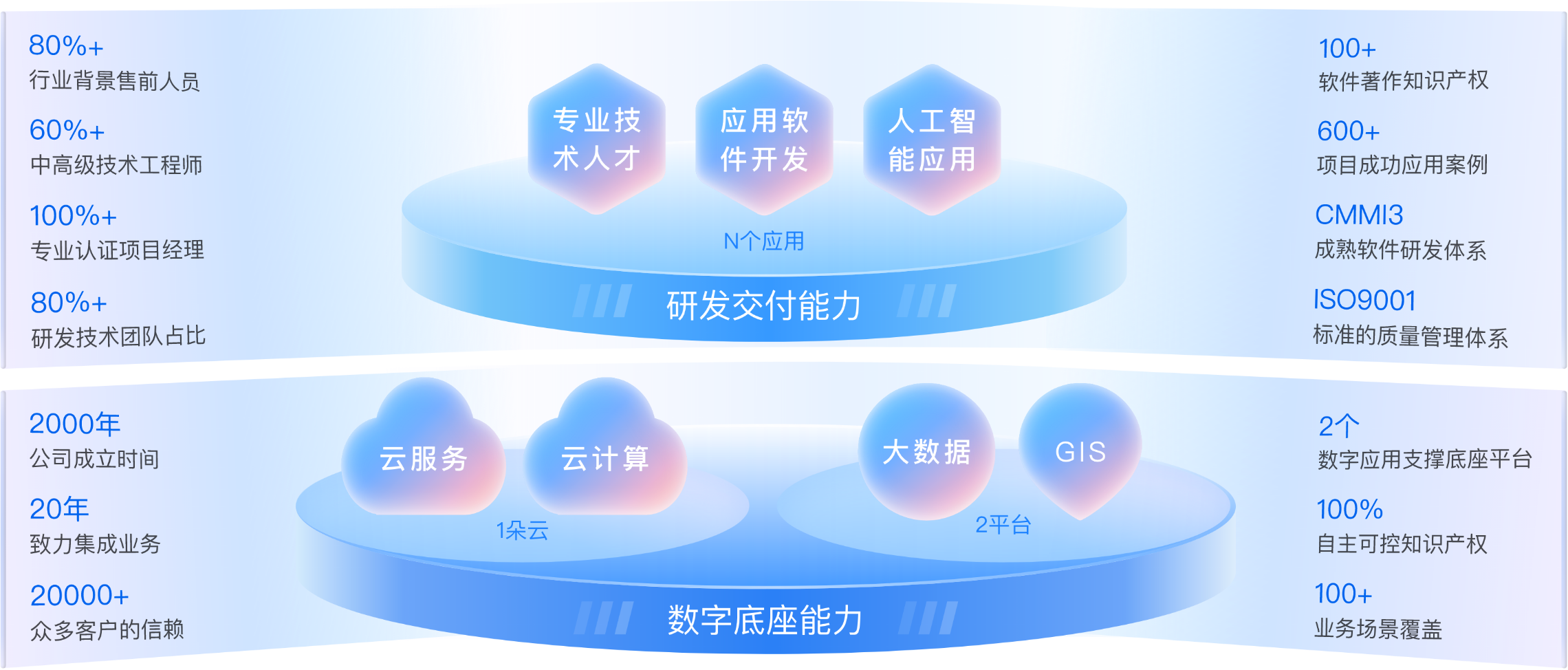 80%+
行业背景售前人员

60%+
中高级技术工程师

100%+
专业认证项目经理

80%+
研发技术团队占比

专业技术人才

应用软件开发

人工智能应用

N个应用

研发交付能力

100+
软件著作知识产权

600+
项目成功应用案例

CMMI3
成熟软件研发体系

ISO9001
标准的质量管理体系

2000年
公司成立时间

20年
致力集成业务

20000+
众多客户的信赖

云服务

云计算

1朵云

大数据

GIS

2平台

数字底座能力

2个
数字应用支撑底座平台

100%
自主可控知识产权

100+
业务场景覆盖